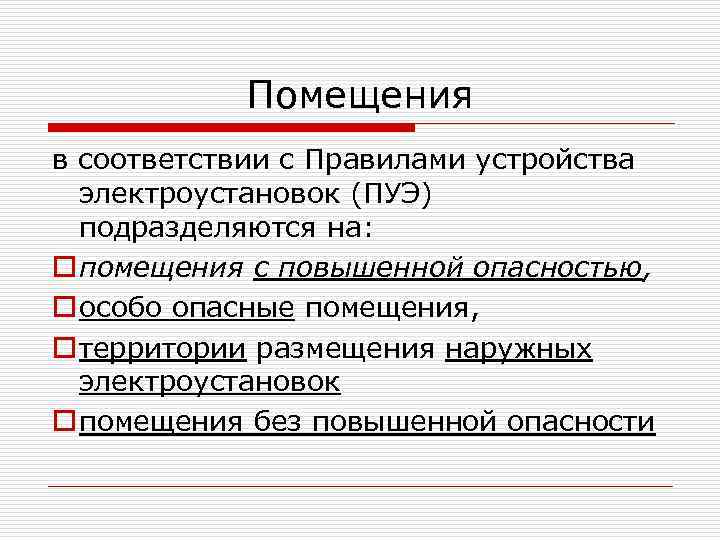 Помещения

в соответствии с Правилами устройства электроустановок (ПУЭ) подразделяются на:

помещения с повышенной опасностью,

особо опасные помещения,

территории размещения наружных электроустановок

помещения без повышенной опасности